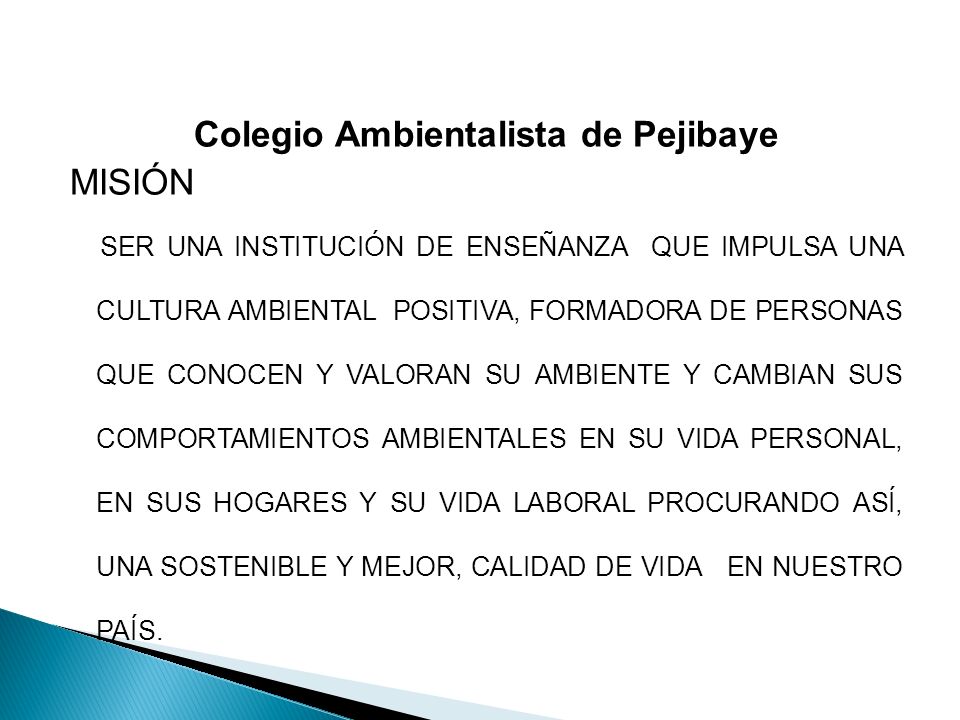 Colegio Ambientalista de Pejibaye
MISIÓN

SER UNA INSTITUCIÓN DE ENSEÑANZA QUE IMPULSA UNA CULTURA AMBIENTAL POSITIVA, FORMADORA DE PERSONAS QUE CONOCEN Y VALORAN SU AMBIENTE Y CAMBIAN SUS COMPORTAMIENTOS AMBIENTALES EN SU VIDA PERSONAL, EN SUS HOGARES Y SU VIDA LABORAL PROCURANDO ASÍ, UNA SOSTENIBLE Y MEJOR, CALIDAD DE VIDA EN NUESTRO PAÍS.